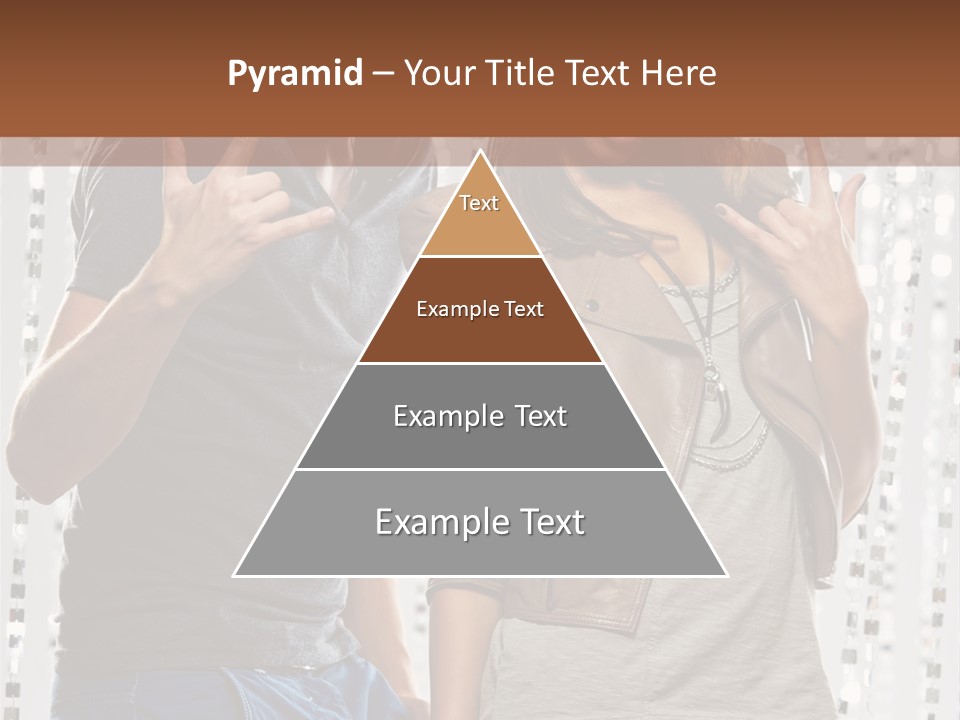 Pyramid – Your Title Text Here

Text

Example Text

Example Text

Example Text